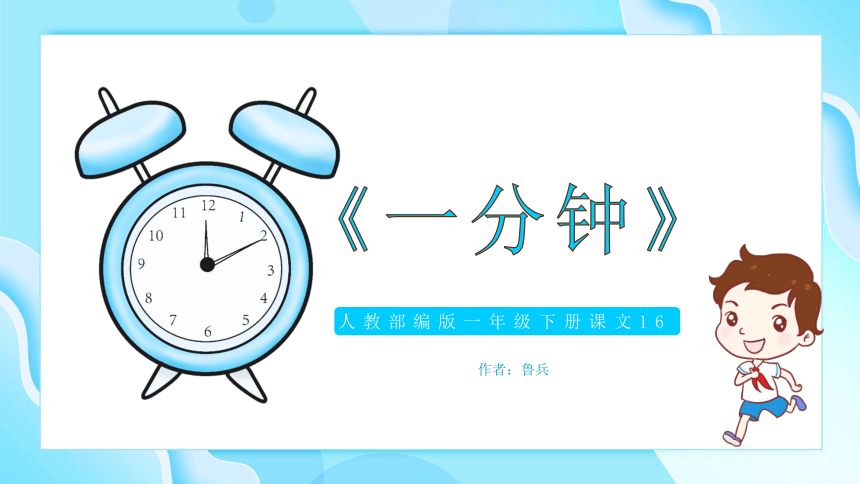 12
1
2
3
4
5
6
7
8
9
10
11

《一分钟》

人教部编版一年级下册课文16

作者：鲁兵